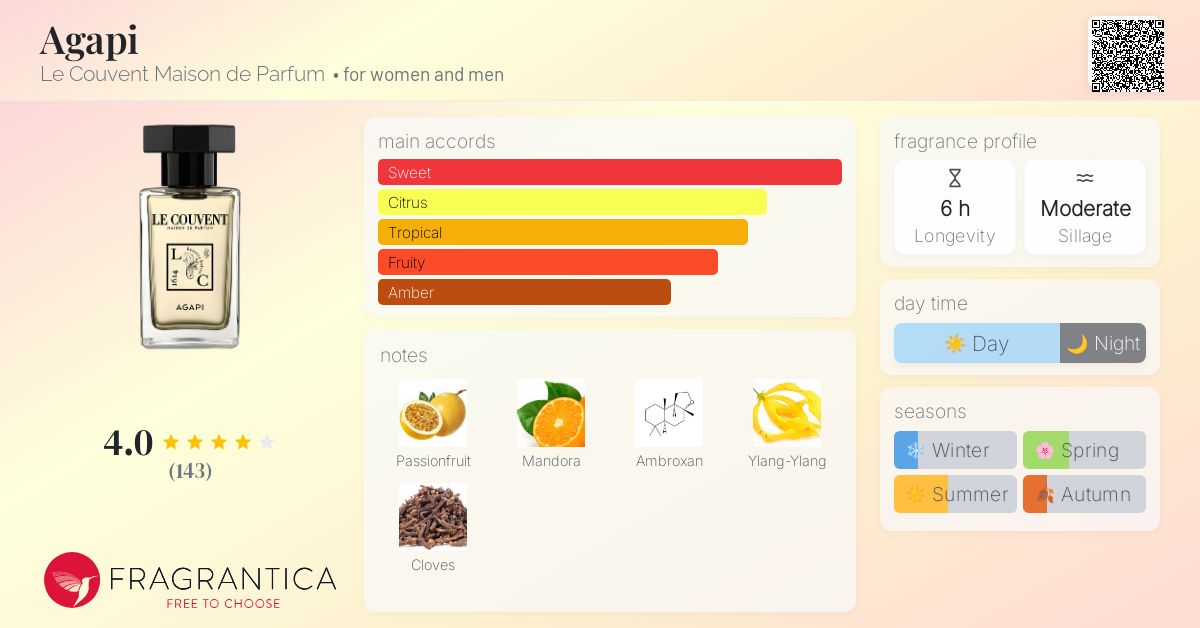 Agapi
Le Couvent Maison de Parfum • for women and men

LE COUVENT
MAISON DE PARFUM
L C
1614
AGAPI

4.0
(143)

FRAGRANTICA
FREE TO CHOOSE

main accords
Sweet
Citrus
Tropical
Fruity
Amber

notes
Passionfruit
Mandora
Ambroxan
Ylang-Ylang
Cloves

fragrance profile
6 h
Longevity
Moderate
Sillage

day time
Day
Night

seasons
Winter
Spring
Summer
Autumn